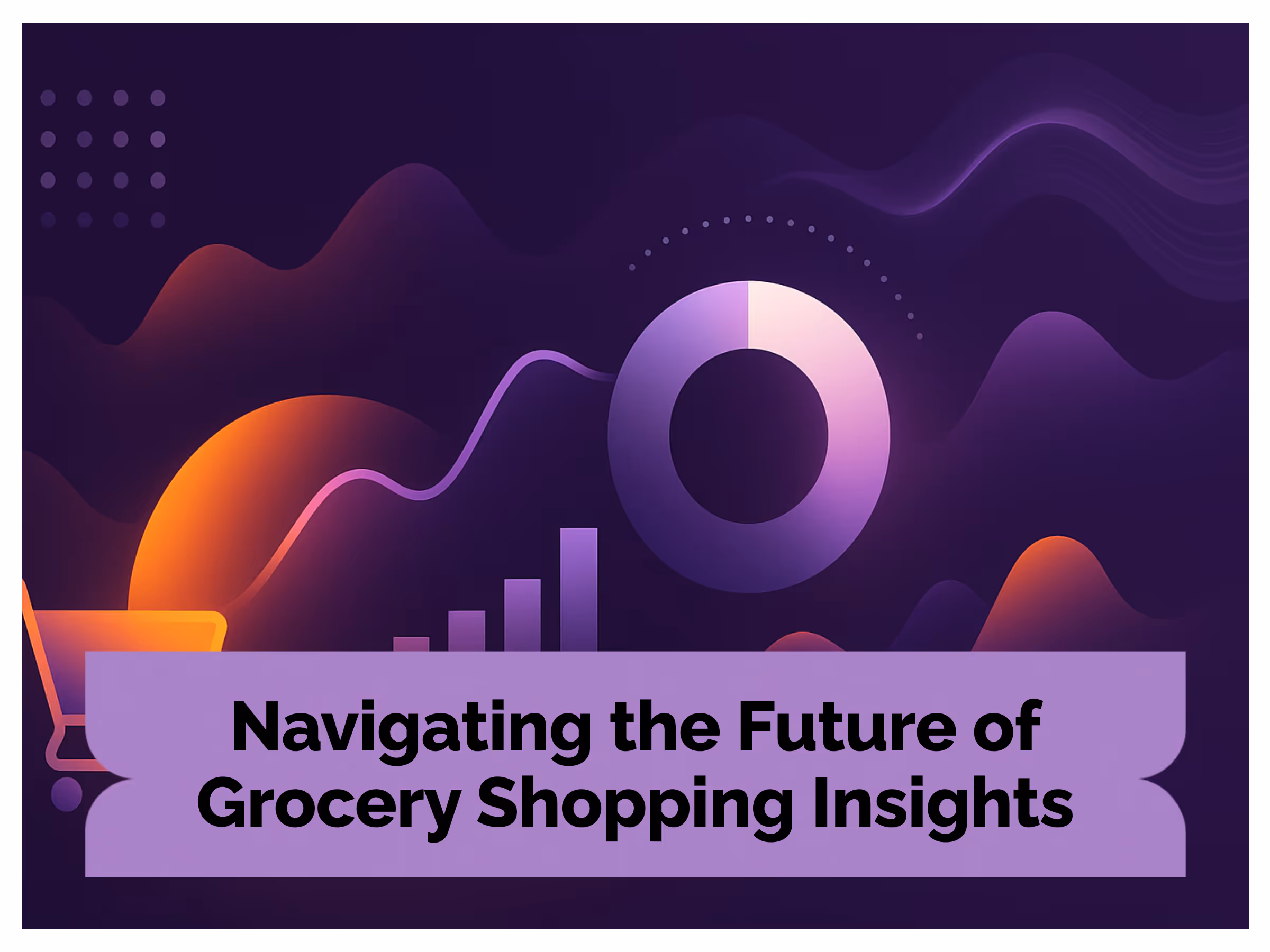 Navigating the Future of Grocery Shopping Insights